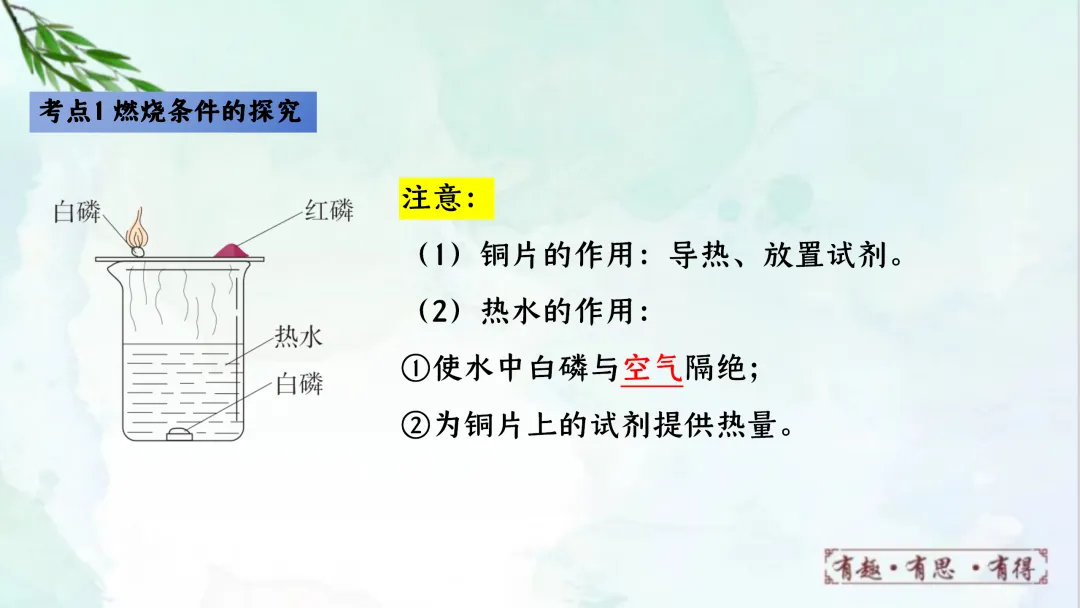 考点1 燃烧条件的探究

白磷

红磷

热水

白磷

注意：

（1）铜片的作用：导热、放置试剂。

（2）热水的作用：

①使水中白磷与空气隔绝；

②为铜片上的试剂提供热量。

有趣·有思·有得